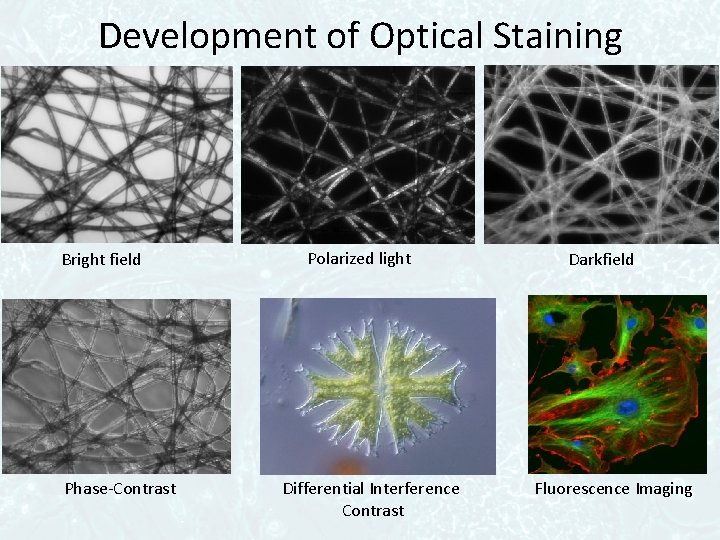 Development of Optical Staining

Bright field

Polarized light

Darkfield

Phase-Contrast

Differential Interference Contrast

Fluorescence Imaging